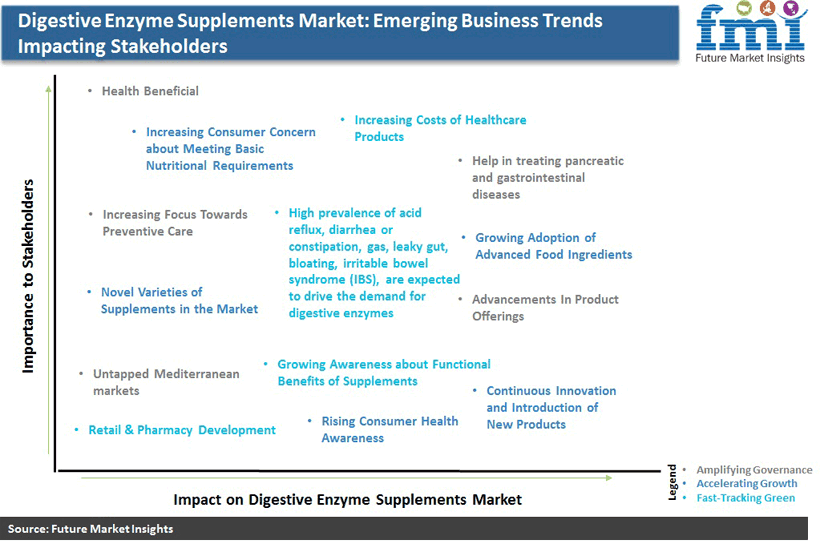 Digestive Enzyme Supplements Market: Emerging Business Trends Impacting Stakeholders

fmi
Future Market Insights

Importance to Stakeholders

• Health Beneficial

• Increasing Consumer Concern about Meeting Basic Nutritional Requirements

• Increasing Costs of Healthcare Products

• Help in treating pancreatic and gastrointestinal diseases

• Increasing Focus Towards Preventive Care

• High prevalence of acid reflux, diarrhea or constipation, gas, leaky gut, bloating, irritable bowel syndrome (IBS), are expected to drive the demand for digestive enzymes

• Growing Adoption of Advanced Food Ingredients

• Novel Varieties of Supplements in the Market

• Advancements In Product Offerings

• Untapped Mediterranean markets

• Growing Awareness about Functional Benefits of Supplements

• Continuous Innovation and Introduction of New Products

• Retail & Pharmacy Development

• Rising Consumer Health Awareness

Impact on Digestive Enzyme Supplements Market

Legend
• Amplifying Governance
• Accelerating Growth
• Fast-Tracking Green

Source: Future Market Insights